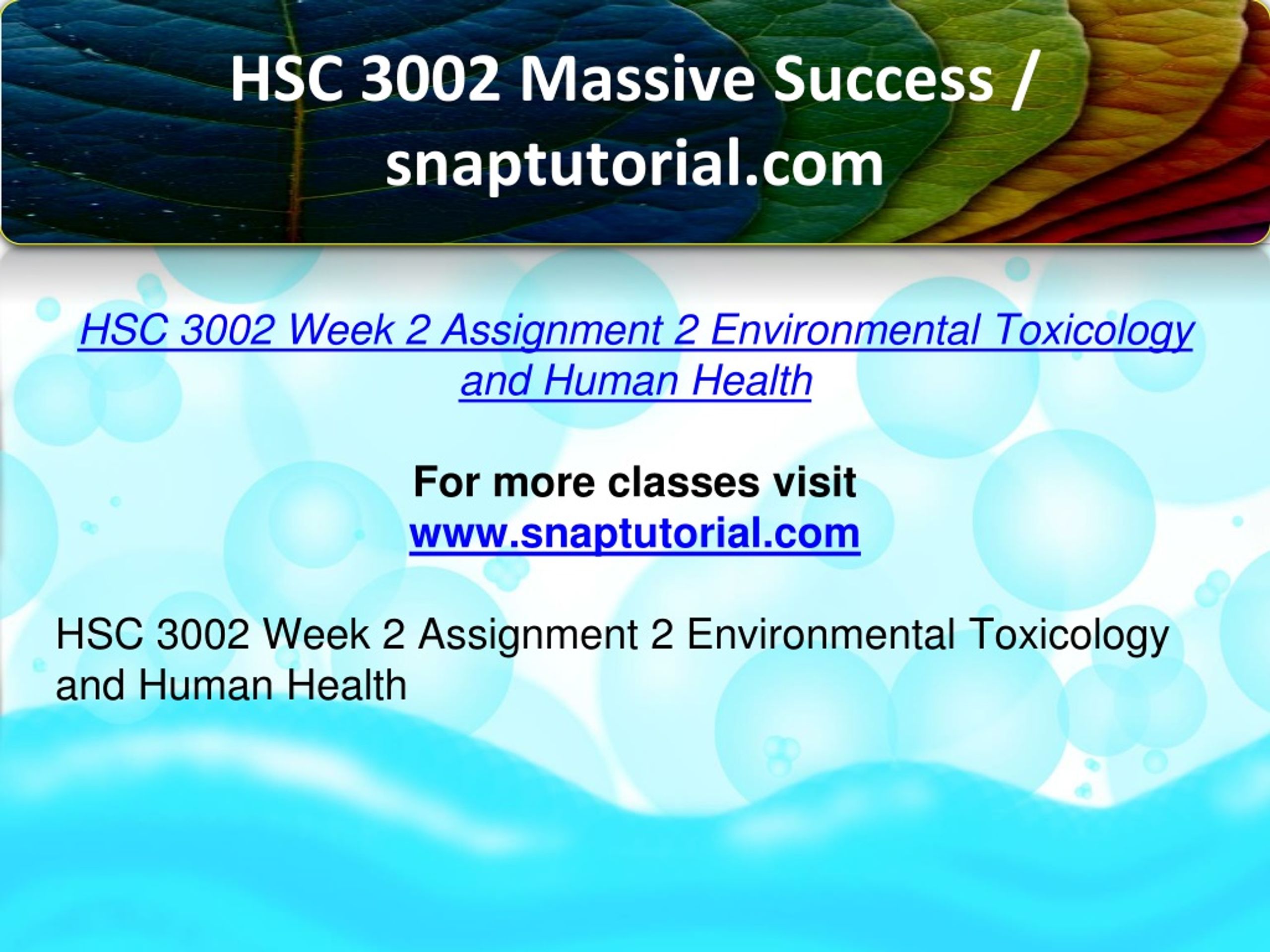 HSC 3002 Massive Success / snaptutorial.com

HSC 3002 Week 2 Assignment 2 Environmental Toxicology and Human Health

For more classes visit
www.snaptutorial.com

HSC 3002 Week 2 Assignment 2 Environmental Toxicology and Human Health